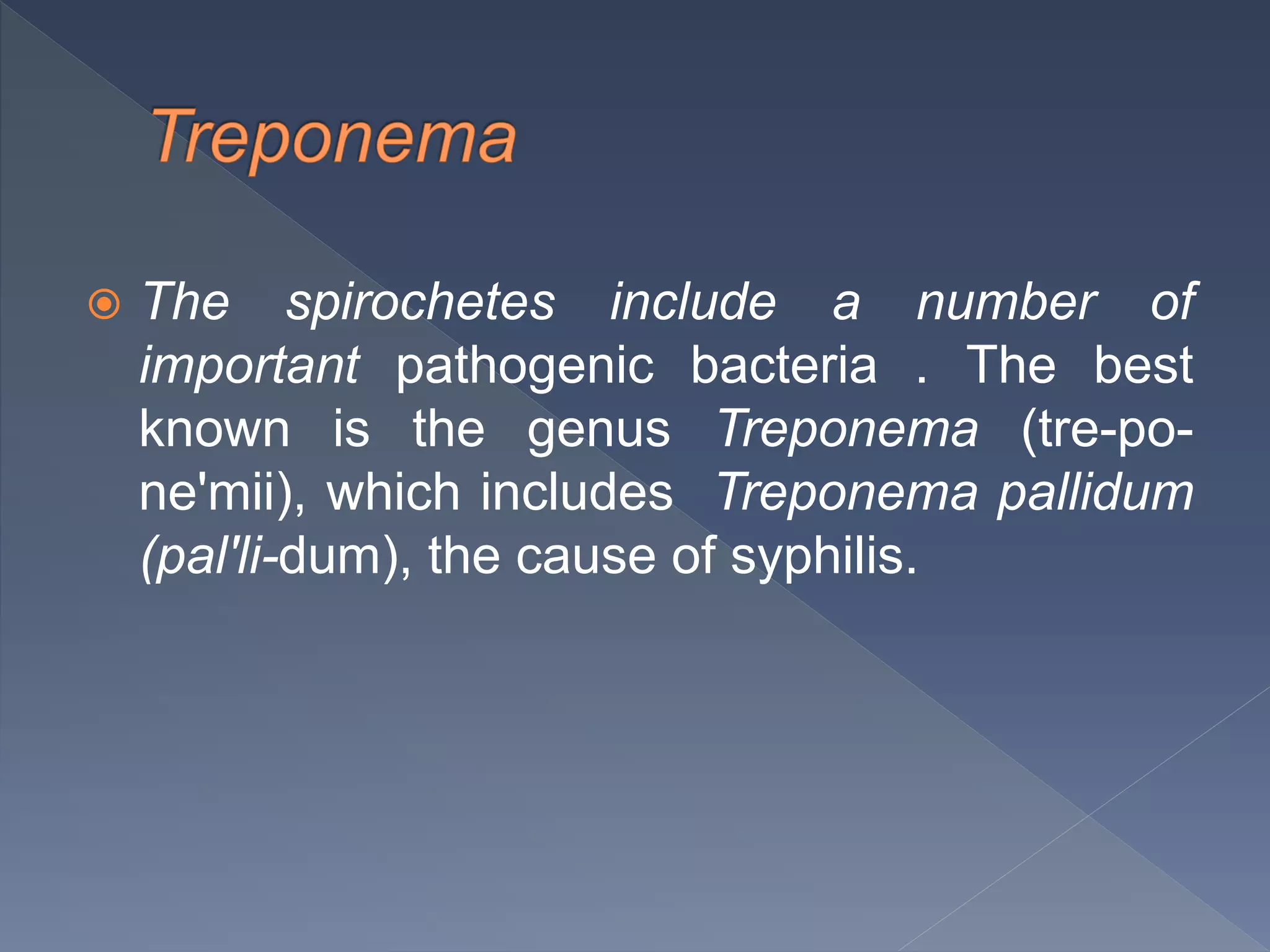 Treponema

The spirochetes include a number of important pathogenic bacteria . The best known is the genus Treponema (tre-po-ne'mii), which includes Treponema pallidum (pal'li-dum), the cause of syphilis.